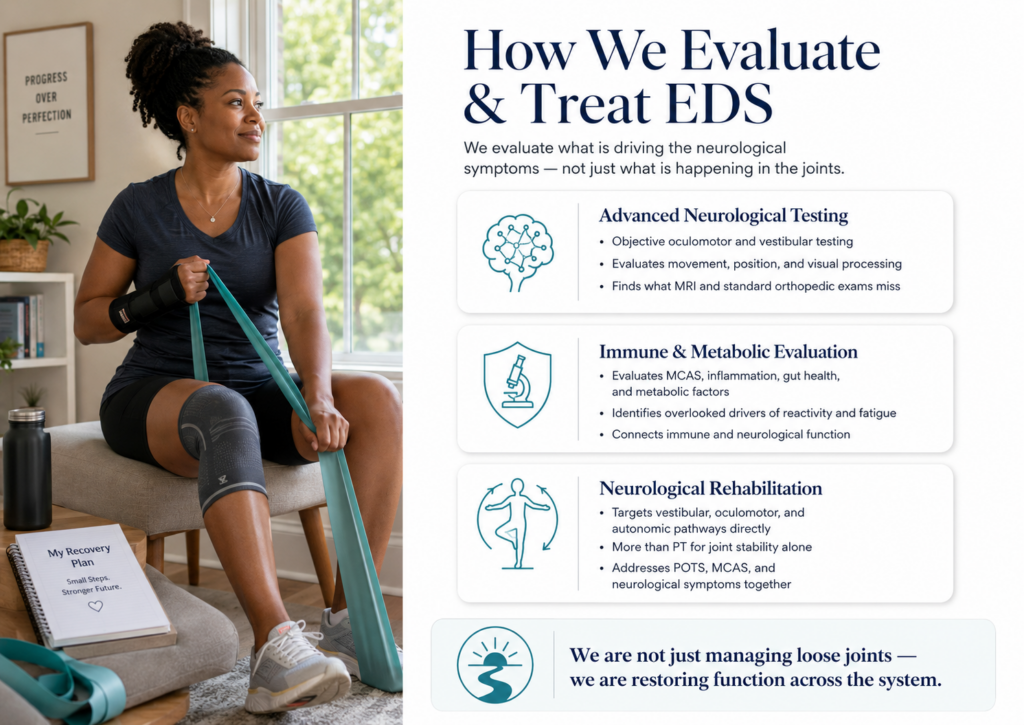 PROGRESS OVER PERFECTION

My Recovery Plan
Small Steps. Stronger Future.

How We Evaluate & Treat EDS

We evaluate what is driving the neurological symptoms — not just what is happening in the joints.

Advanced Neurological Testing
• Objective oculomotor and vestibular testing
• Evaluates movement, position, and visual processing
• Finds what MRI and standard orthopedic exams miss

Immune & Metabolic Evaluation
• Evaluates MCAS, inflammation, gut health, and metabolic factors
• Identifies overlooked drivers of reactivity and fatigue
• Connects immune and neurological function

Neurological Rehabilitation
• Targets vestibular, oculomotor, and autonomic pathways directly
• More than PT for joint stability alone
• Addresses POTS, MCAS, and neurological symptoms together

We are not just managing loose joints — we are restoring function across the system.